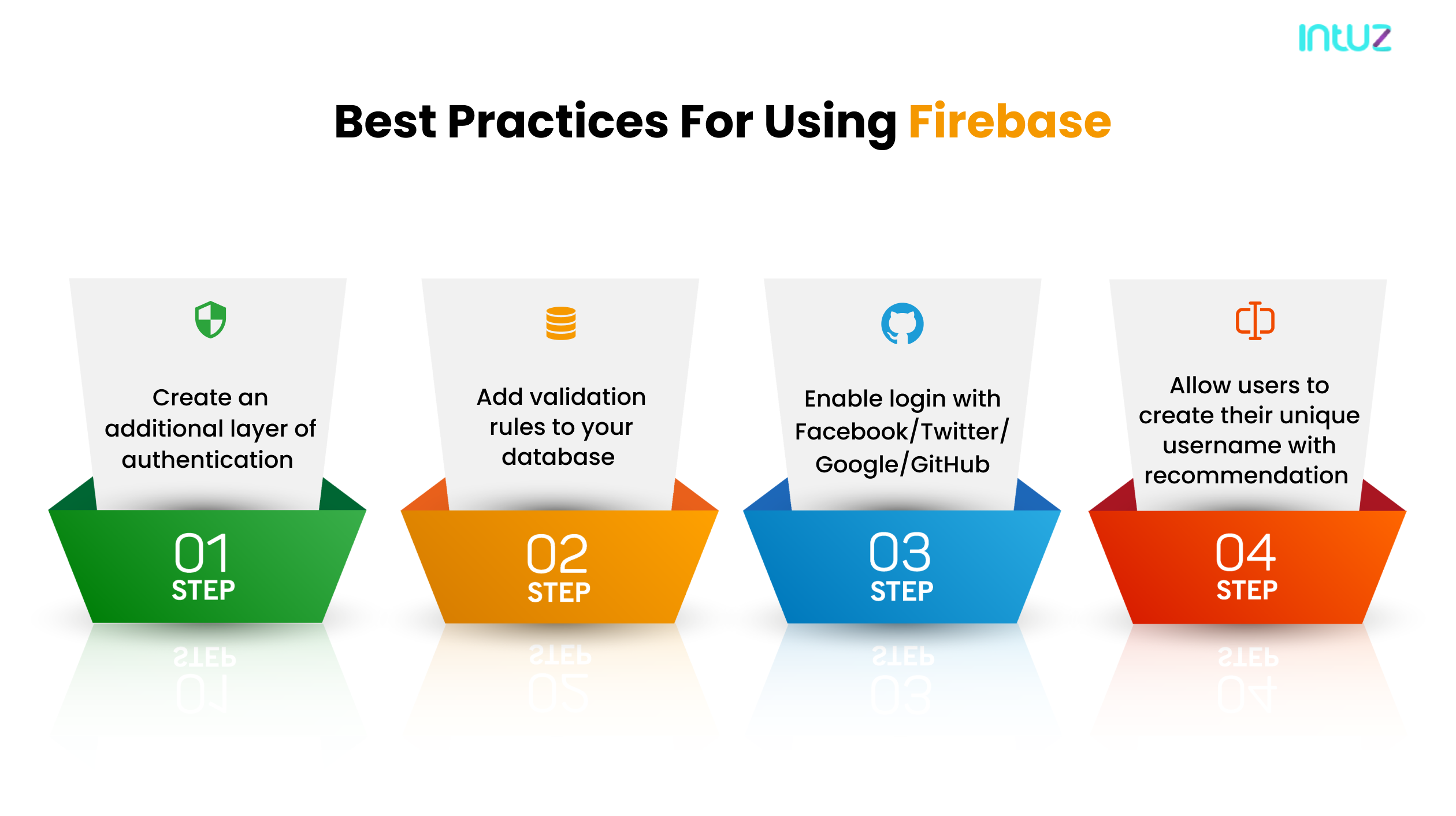 intuz

Best Practices For Using Firebase

Create an additional layer of authentication

01
STEP

Add validation rules to your database

02
STEP

Enable login with Facebook/Twitter/ Google/GitHub

03
STEP

Allow users to create their unique username with recommendation

04
STEP